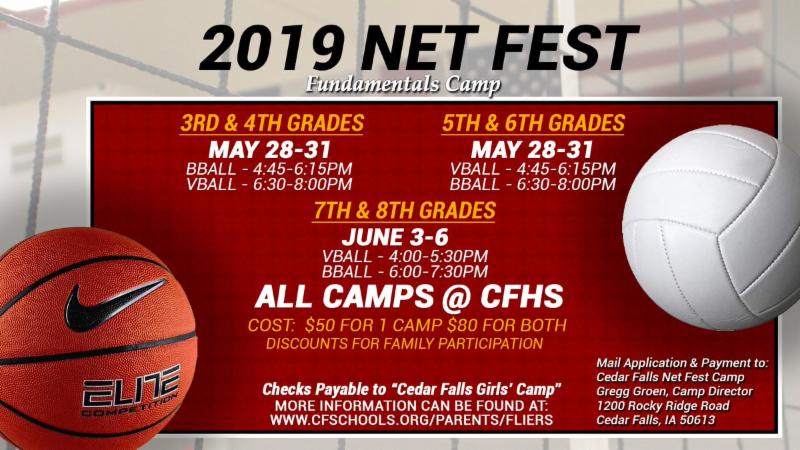 2019 NET FEST

Fundamentals Camp

3RD & 4TH GRADES
MAY 28-31
BBALL - 4:45-6:15PM
VBALL - 6:30-8:00PM

5TH & 6TH GRADES
MAY 28-31
VBALL - 4:45-6:15PM
BBALL - 6:30-8:00PM

7TH & 8TH GRADES
JUNE 3-6
VBALL - 4:00-5:30PM
BBALL - 6:00-7:30PM

ALL CAMPS @ CFHS

COST: $50 FOR 1 CAMP $80 FOR BOTH
DISCOUNTS FOR FAMILY PARTICIPATION

Checks Payable to "Cedar Falls Girls' Camp"
MORE INFORMATION CAN BE FOUND AT:
WWW.CFSCHOOLS.ORG/PARENTS/FLIERS

Mail Application & Payment to:
Cedar Falls Net Fest Camp
Gregg Groen, Camp Director
1200 Rocky Ridge Road
Cedar Falls, IA 50613

ELITE
COMPETITION